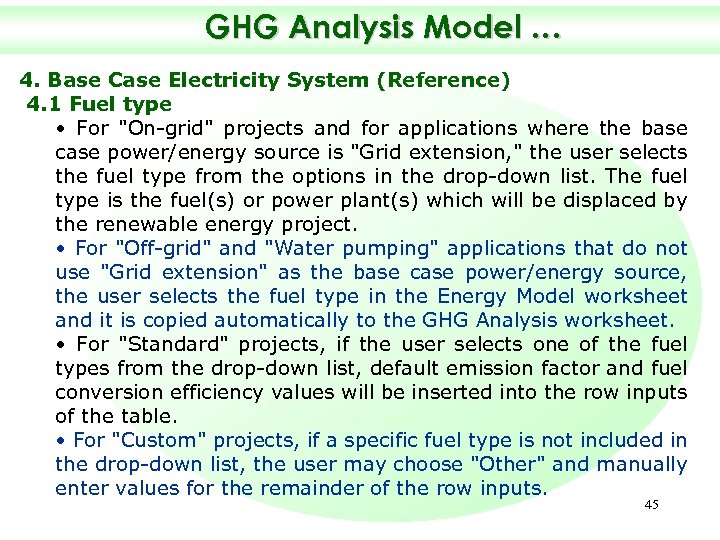 GHG Analysis Model ...

4. Base Case Electricity System (Reference)
4.1 Fuel type

• For "On-grid" projects and for applications where the base case power/energy source is "Grid extension," the user selects the fuel type from the options in the drop-down list. The fuel type is the fuel(s) or power plant(s) which will be displaced by the renewable energy project.

• For "Off-grid" and "Water pumping" applications that do not use "Grid extension" as the base case power/energy source, the user selects the fuel type in the Energy Model worksheet and it is copied automatically to the GHG Analysis worksheet.

• For "Standard" projects, if the user selects one of the fuel types from the drop-down list, default emission factor and fuel conversion efficiency values will be inserted into the row inputs of the table.

• For "Custom" projects, if a specific fuel type is not included in the drop-down list, the user may choose "Other" and manually enter values for the remainder of the row inputs.

45